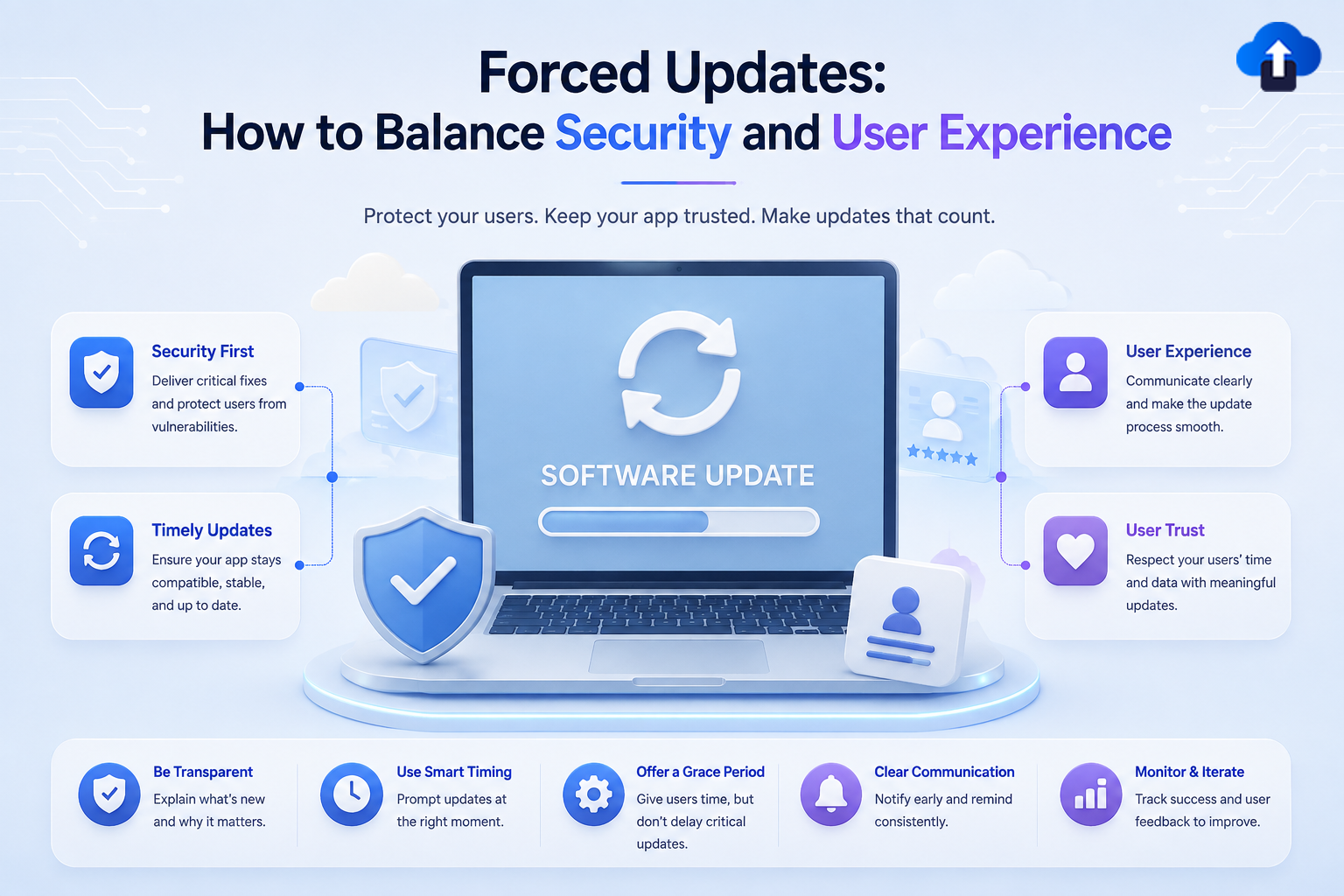 Forced Updates:
How to Balance Security and User Experience

Protect your users. Keep your app trusted. Make updates that count.

Security First
Deliver critical fixes and protect users from vulnerabilities.

Timely Updates
Ensure your app stays compatible, stable, and up to date.

SOFTWARE UPDATE

User Experience
Communicate clearly and make the update process smooth.

User Trust
Respect your users' time and data with meaningful updates.

Be Transparent
Explain what's new and why it matters.

Use Smart Timing
Prompt updates at the right moment.

Offer a Grace Period
Give users time, but don't delay critical updates.

Clear Communication
Notify early and remind consistently.

Monitor & Iterate
Track success and user feedback to improve.